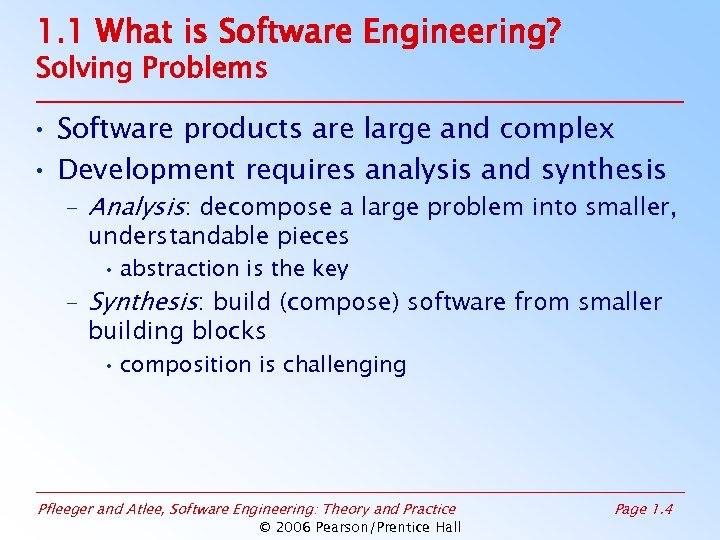 1.1 What is Software Engineering?
Solving Problems

• Software products are large and complex
• Development requires analysis and synthesis
– Analysis: decompose a large problem into smaller, understandable pieces
• abstraction is the key
– Synthesis: build (compose) software from smaller building blocks
• composition is challenging

Pfleeger and Atlee, Software Engineering: Theory and Practice
Page 1.4
© 2006 Pearson/Prentice Hall